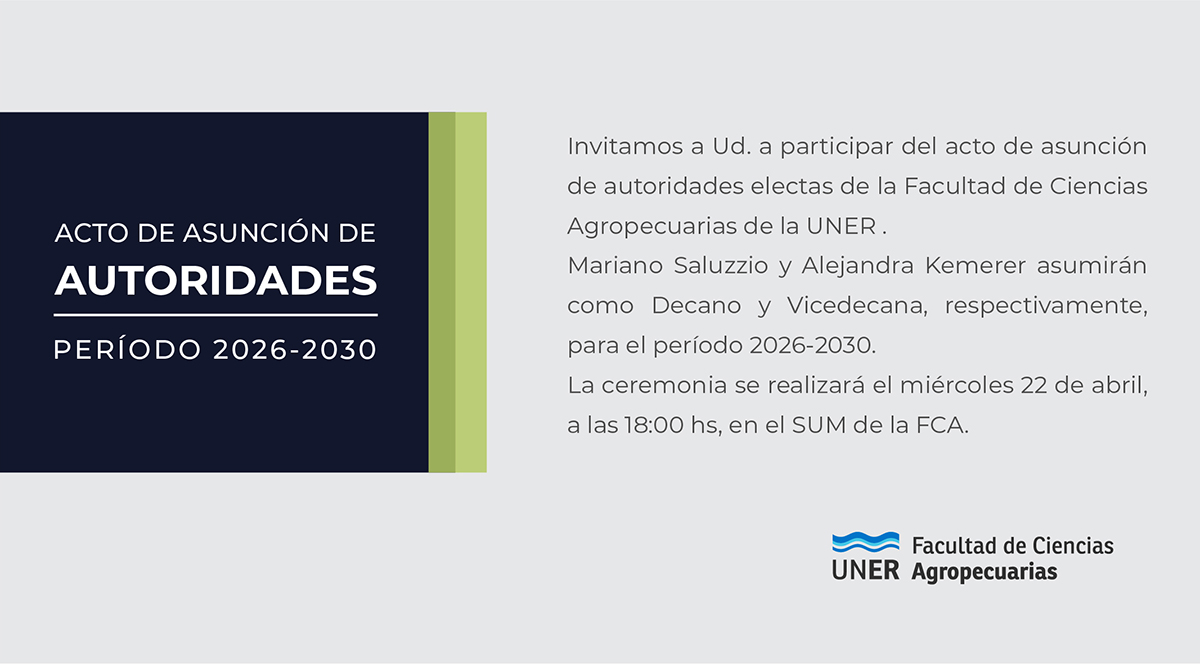 ACTO DE ASUNCIÓN DE
AUTORIDADES
PERÍODO 2026-2030

Invitamos a Ud. a participar del acto de asunción de autoridades electas de la Facultad de Ciencias Agropecuarias de la UNER .
Mariano Saluzzio y Alejandra Kemerer asumirán como Decano y Vicedecana, respectivamente, para el período 2026-2030.
La ceremonia se realizará el miércoles 22 de abril, a las 18:00 hs, en el SUM de la FCA.

UNER Facultad de Ciencias Agropecuarias